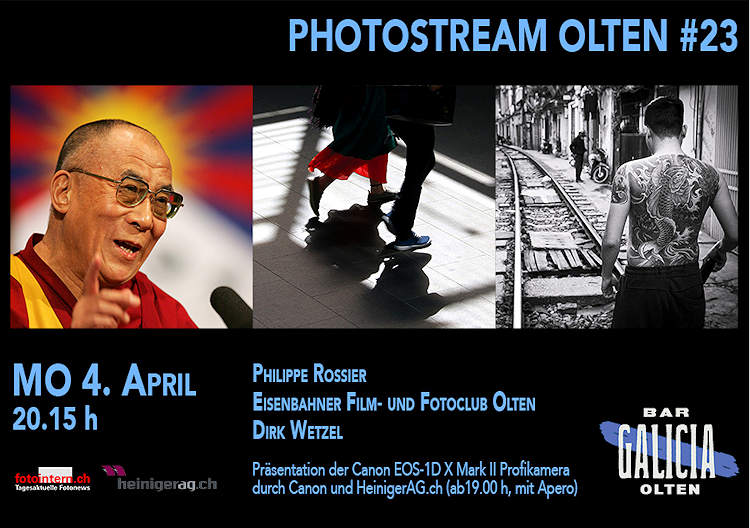 PHOTOSTREAM OLTEN #23

MO 4. APRIL
20.15 h

PHILIPPE ROSSIER
EISENBAHNER FILM- UND FOTOCLUB OLTEN
DIRK WETZEL

Präsentation der Canon EOS-1D X Mark II Profikamera durch Canon und HeinigerAG.ch (ab19.00 h, mit Apero)

fotointern.ch
Tagesaktuelle Fotonews

heinigerag.ch

BAR
GALICIA
OLTEN